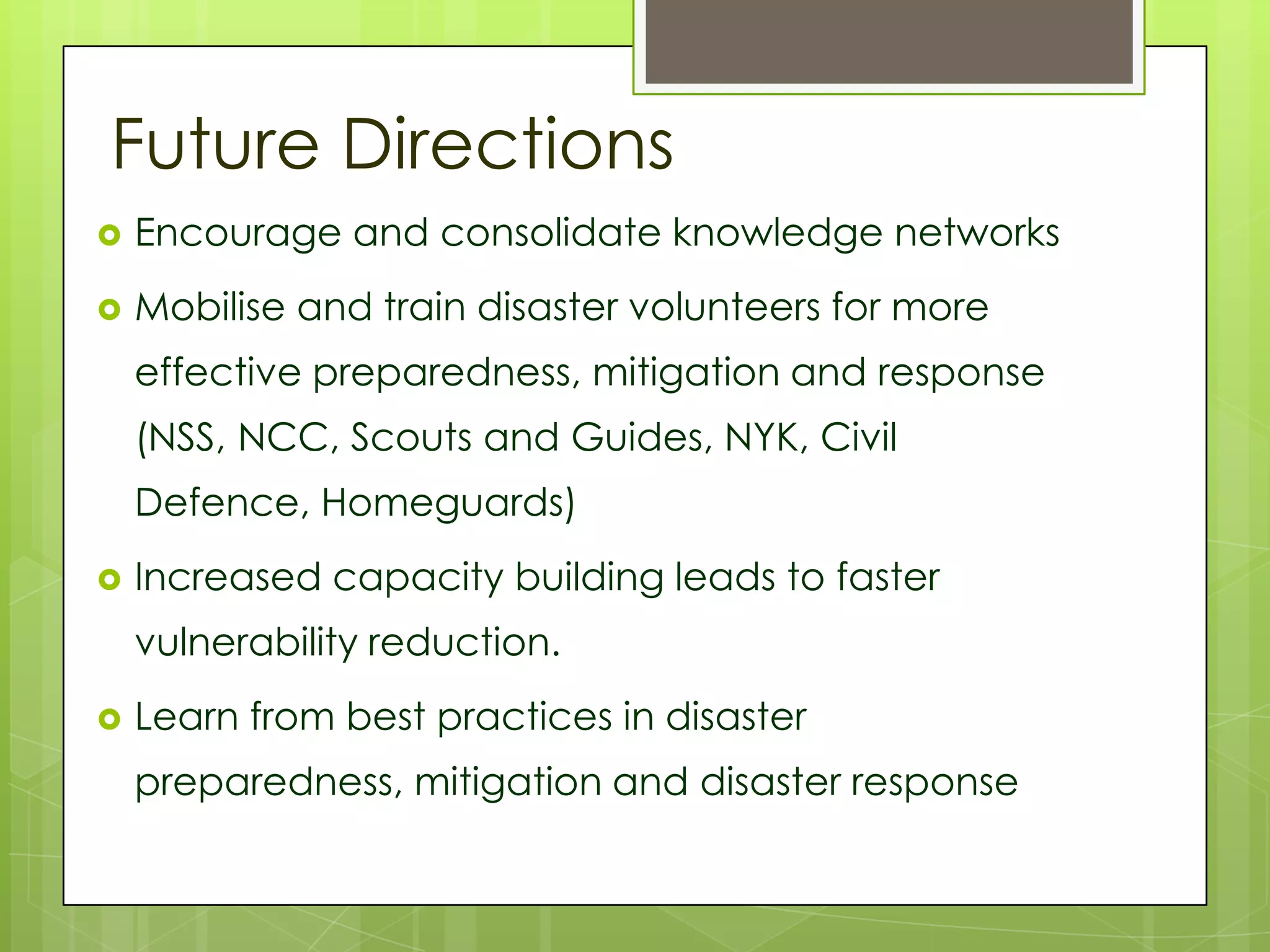 Future Directions

Encourage and consolidate knowledge networks

Mobilise and train disaster volunteers for more effective preparedness, mitigation and response (NSS, NCC, Scouts and Guides, NYK, Civil Defence, Homeguards)

Increased capacity building leads to faster vulnerability reduction.

Learn from best practices in disaster preparedness, mitigation and disaster response